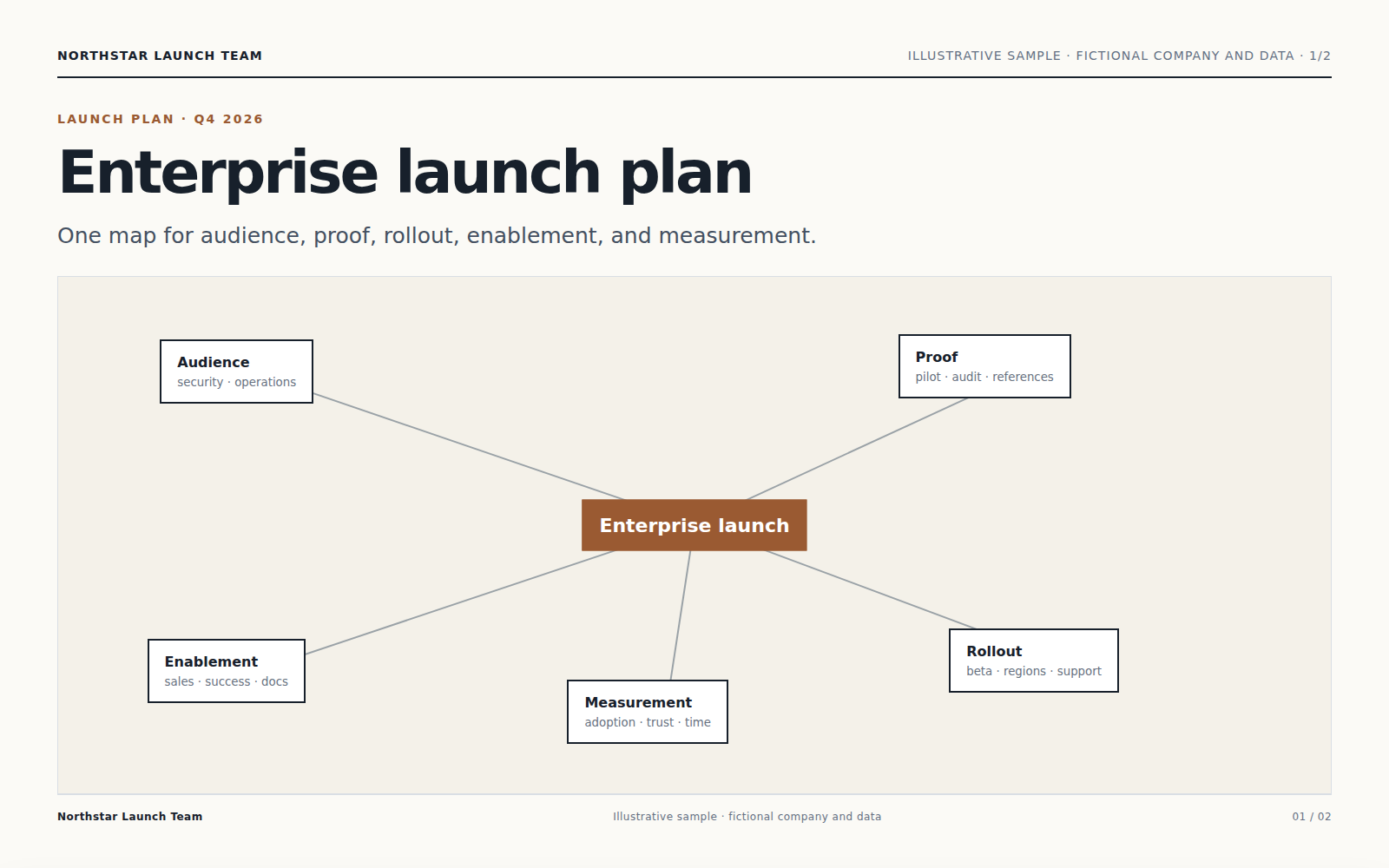 NORTHSTAR LAUNCH TEAM

ILLUSTRATIVE SAMPLE · FICTIONAL COMPANY AND DATA · 1/2

LAUNCH PLAN · Q4 2026

Enterprise launch plan

One map for audience, proof, rollout, enablement, and measurement.

Audience
security · operations

Proof
pilot · audit · references

Enterprise launch

Enablement
sales · success · docs

Measurement
adoption · trust · time

Rollout
beta · regions · support

Northstar Launch Team

Illustrative sample · fictional company and data

01 / 02